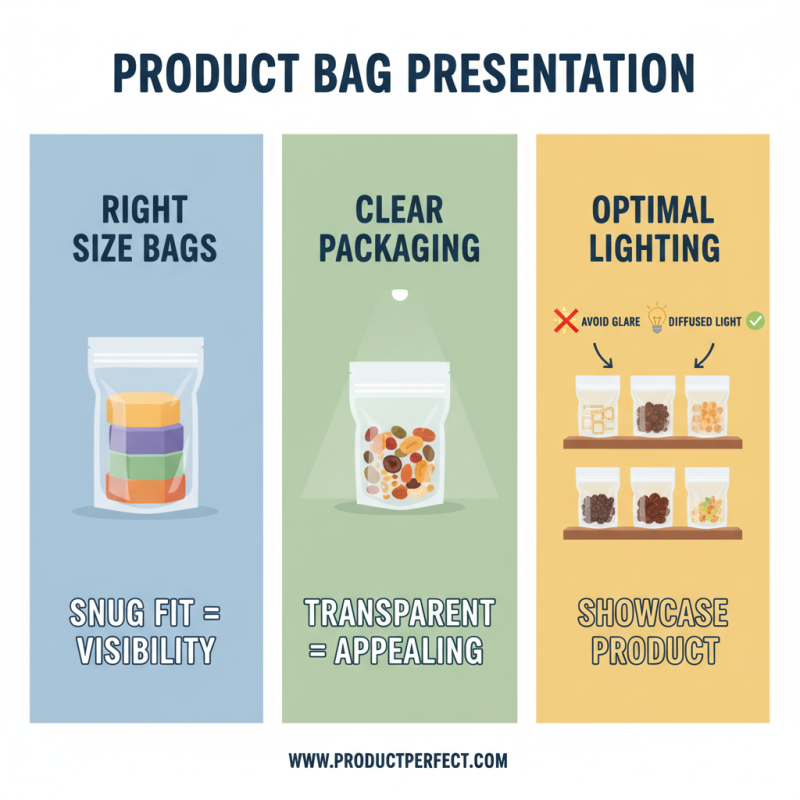 PRODUCT BAG PRESENTATION

RIGHT SIZE BAGS

SNUG FIT = VISIBILITY

CLEAR PACKAGING

TRANSPARENT = APPEALING

OPTIMAL LIGHTING

AVOID GLARE

DIFFUSED LIGHT

SHOWCASE PRODUCT

WWW.PRODUCTPERFECT.COM